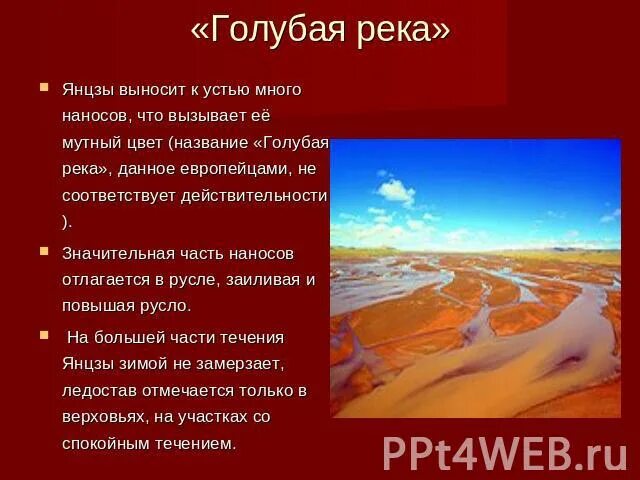 «Голубая река»

Янцзы выносит к устью много наносов, что вызывает её мутный цвет (название «Голубая река», данное европейцами, не соответствует действительности ).

Значительная часть наносов отлагается в русле, заиливая и повышая русло.

На большей части течения Янцзы зимой не замерзает, ледостав отмечается только в верховьях, на участках со спокойным течением.

PPt4WEB.ru